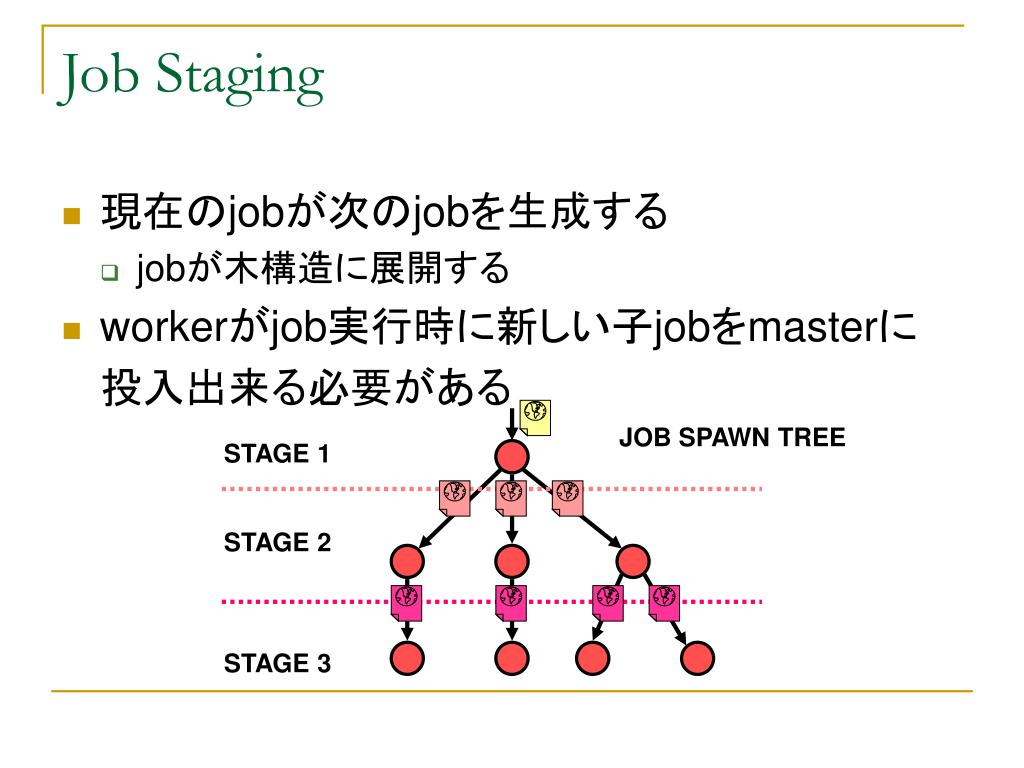 Job Staging

現在のjobが次のjobを生成する

jobが木構造に展開する

workerがjob実行時に新しい子jobをmasterに投入出来る必要がある

JOB SPAWN TREE

STAGE 1

STAGE 2

STAGE 3